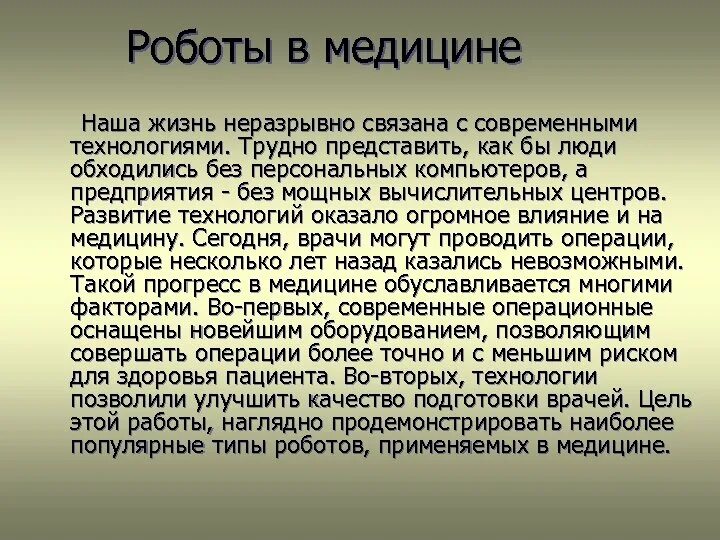 Роботы в медицине

Наша жизнь неразрывно связана с современными технологиями. Трудно представить, как бы люди обходились без персональных компьютеров, а предприятия - без мощных вычислительных центров. Развитие технологий оказало огромное влияние и на медицину. Сегодня, врачи могут проводить операции, которые несколько лет назад казались невозможными. Такой прогресс в медицине обуславливается многими факторами. Во-первых, современные операционные оснащены новейшим оборудованием, позволяющим совершать операции более точно и с меньшим риском для здоровья пациента. Во-вторых, технологии позволили улучшить качество подготовки врачей. Цель этой работы, наглядно продемонстрировать наиболее популярные типы роботов, применяемых в медицине.